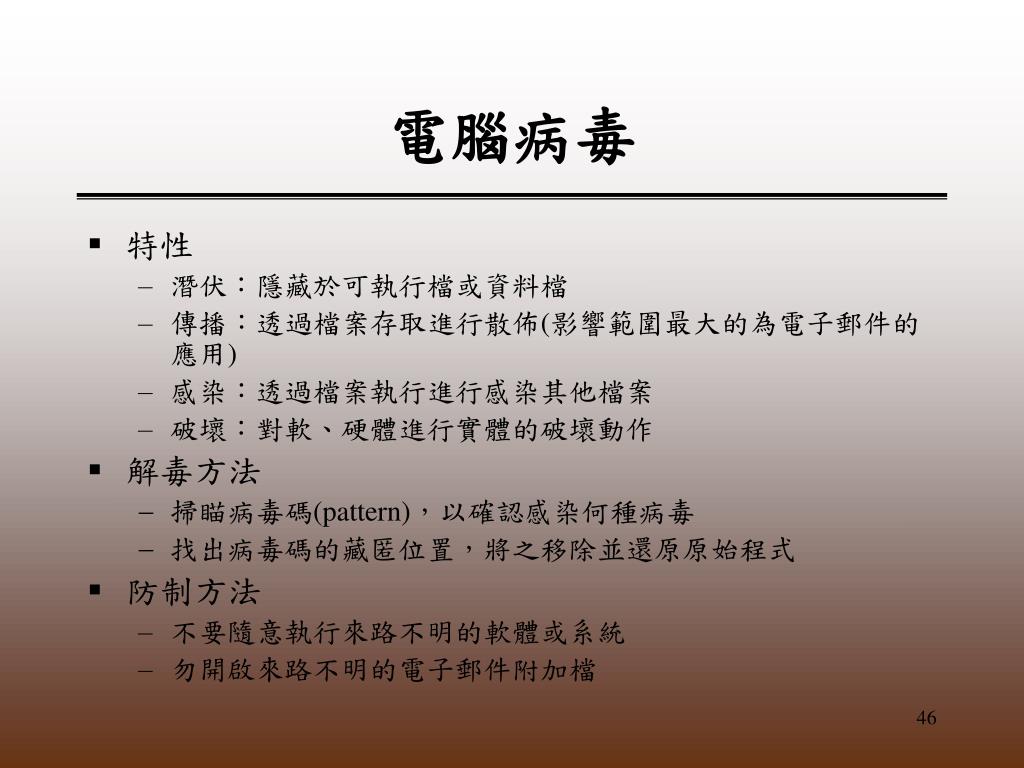 電腦病毒

▪ 特性
– 潛伏：隱藏於可執行檔或資料檔
– 傳播：透過檔案存取進行散佈(影響範圍最大的為電子郵件的應用)
– 感染：透過檔案執行進行感染其他檔案
– 破壞：對軟、硬體進行實體的破壞動作

▪ 解毒方法
– 掃瞄病毒碼(pattern)，以確認感染何種病毒
– 找出病毒碼的藏匿位置，將之移除並還原原始程式

▪ 防制方法
– 不要隨意執行來路不明的軟體或系統
– 勿開啟來路不明的電子郵件附加檔

46